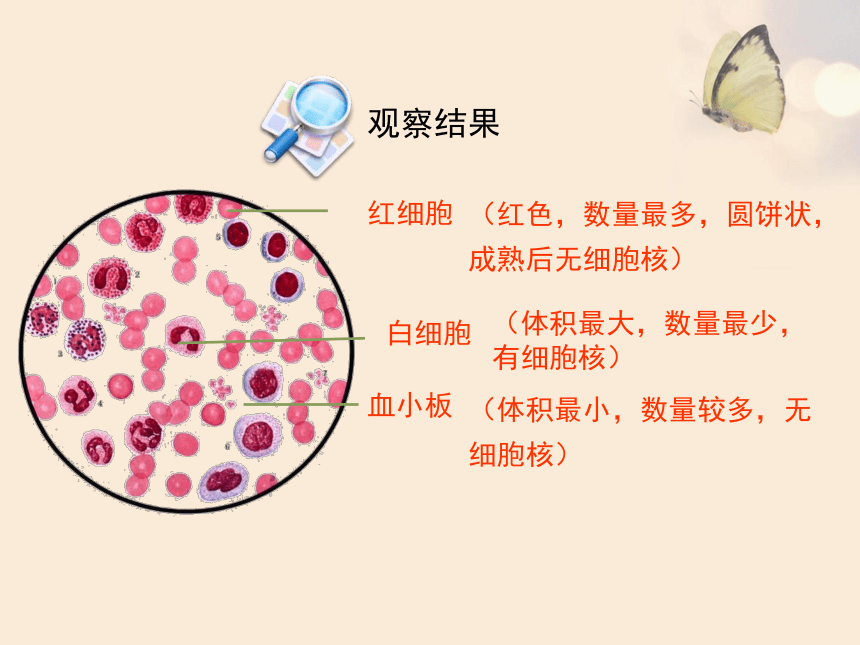 观察结果

红细胞 （红色，数量最多，圆饼状，成熟后无细胞核）

白细胞 （体积最大，数量最少，有细胞核）

血小板 （体积最小，数量较多，无细胞核）

1

2

3

4

5

6

7